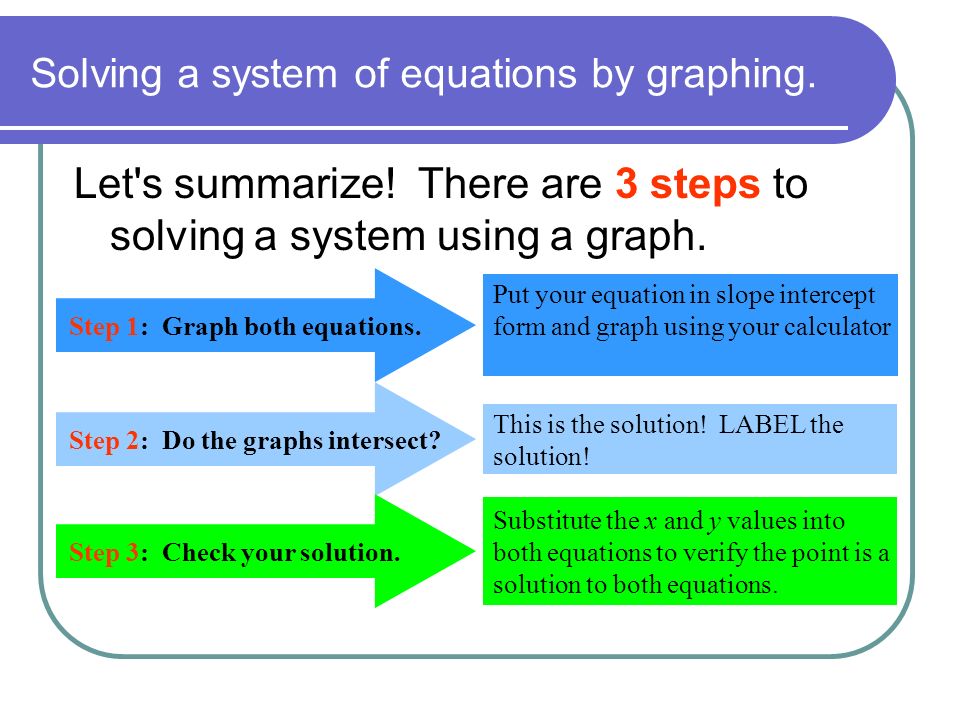 Solving a system of equations by graphing.

Let's summarize! There are 3 steps to solving a system using a graph.

Step 1: Graph both equations.

Put your equation in slope intercept form and graph using your calculator

Step 2: Do the graphs intersect?

This is the solution! LABEL the solution!

Step 3: Check your solution.

Substitute the $x$ and $y$ values into both equations to verify the point is a solution to both equations.